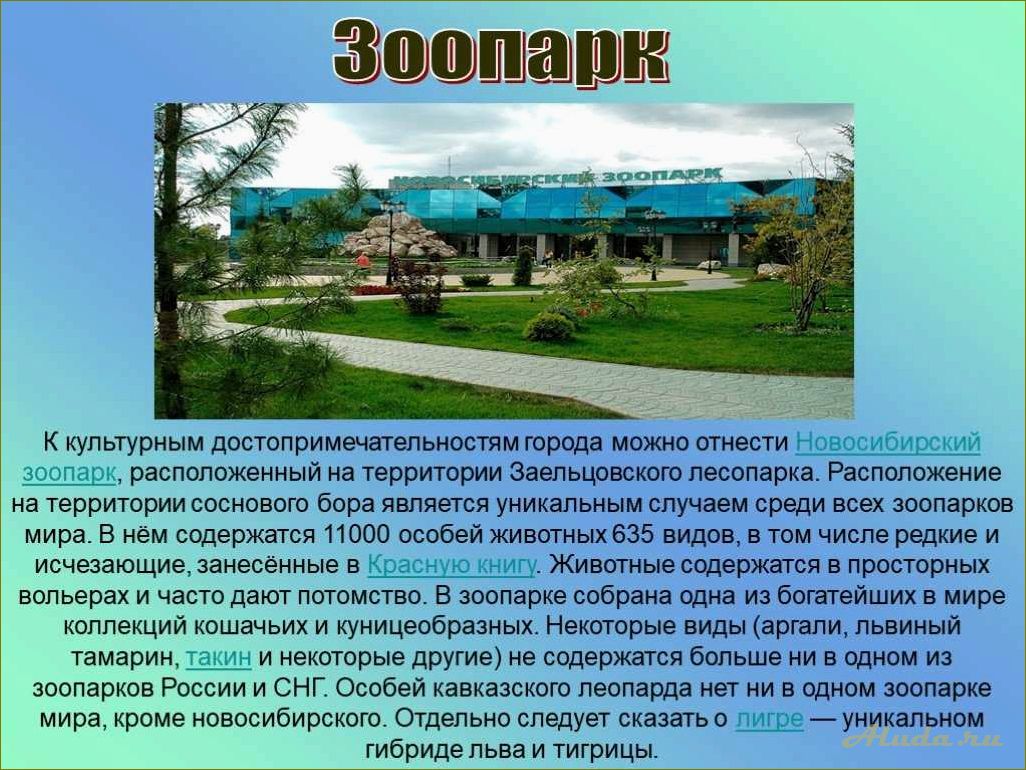 Зоопарк

НОВОСИБИРСКИЙ ЗООПАРК

К культурным достопримечательностям города можно отнести Новосибирский зоопарк, расположенный на территории Заельцовского лесопарка. Расположение на территории соснового бора является уникальным случаем среди всех зоопарков мира. В нём содержатся 11000 особей животных 635 видов, в том числе редкие и исчезающие, занесённые в Красную книгу. Животные содержатся в просторных вольерах и часто дают потомство. В зоопарке собрана одна из богатейших в мире коллекций кошачьих и куницеобразных. Некоторые виды (аргали, львиный тамарин, такин и некоторые другие) не содержатся больше ни в одном из зоопарков России и СНГ. Особей кавказского леопарда нет ни в одном зоопарке мира, кроме новосибирского. Отдельно следует сказать о лигре — уникальном гибриде льва и тигрицы.

Aluda.ru